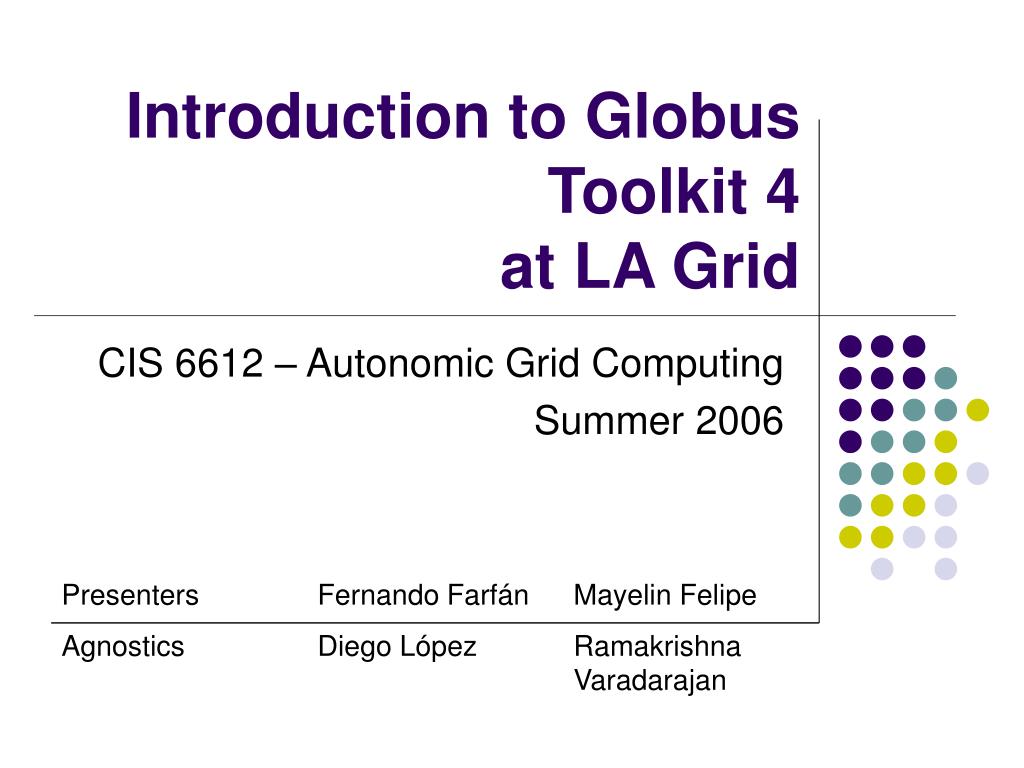 Introduction to Globus Toolkit 4
at LA Grid

CIS 6612 – Autonomic Grid Computing
Summer 2006

| Presenters | Fernando Farfán | Mayelin Felipe |
|---|---|---|
| Agnostics | Diego López | Ramakrishna Varadarajan |